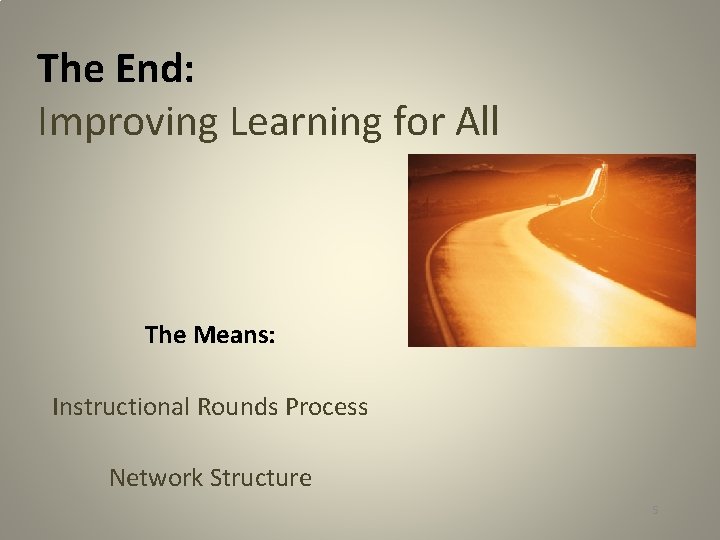 The End:
Improving Learning for All

The Means:

Instructional Rounds Process

Network Structure

5